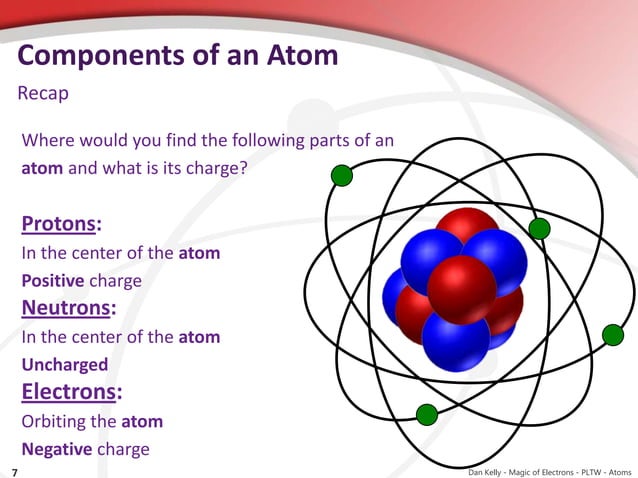 Components of an Atom

Recap

Where would you find the following parts of an atom and what is its charge?

Protons:

In the center of the atom

Positive charge

Neutrons:

In the center of the atom

Uncharged

Electrons:

Orbiting the atom

Negative charge

7

Dan Kelly - Magic of Electrons - PLTW - Atoms